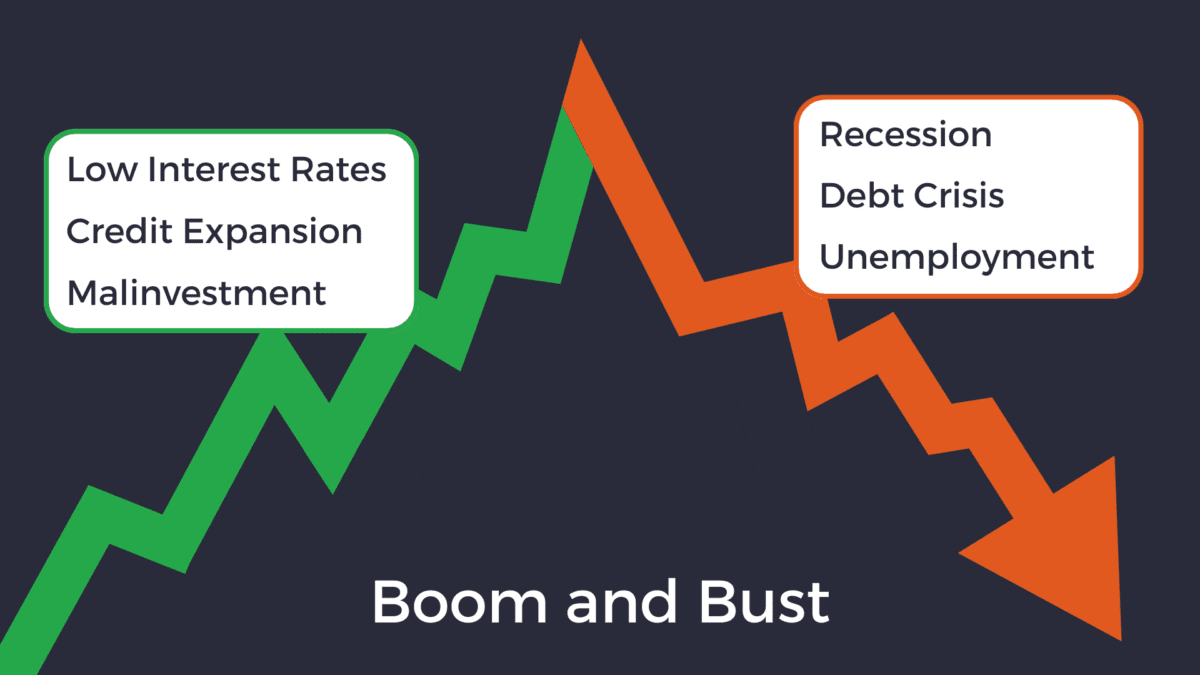 Low Interest Rates
Credit Expansion
Malinvestment

Recession
Debt Crisis
Unemployment

Boom and Bust